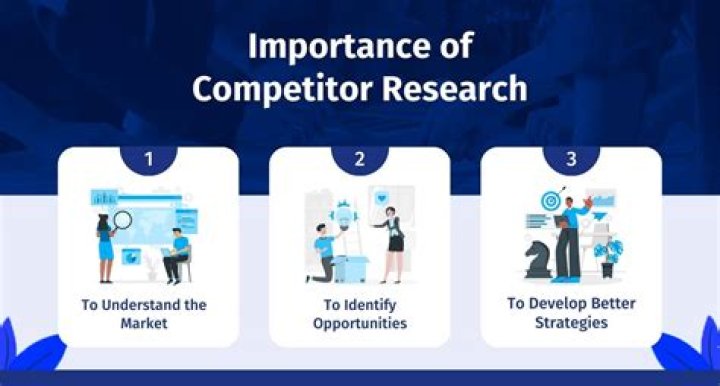 Importance of Competitor Research

1
To Understand the Market

2
To Identify Opportunities

3
To Develop Better Strategies